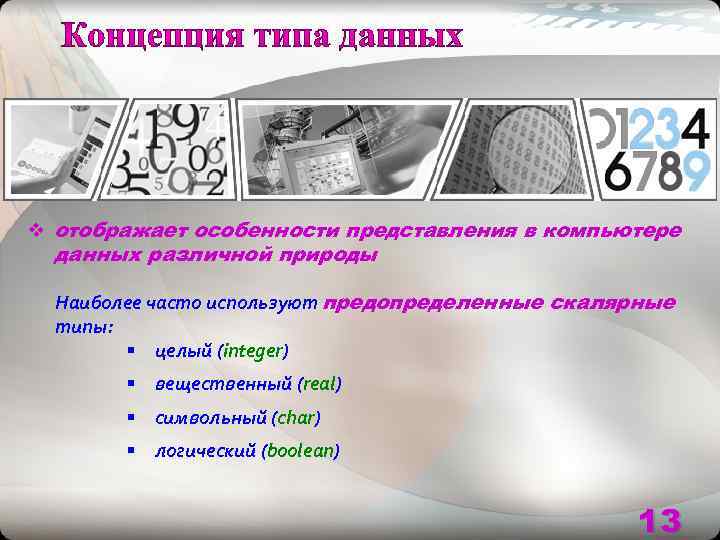 Концепция типа данных

01234
6789

❖ отображает особенности представления в компьютере данных различной природы

Наиболее часто используют предопределенные скалярные типы:

▪ целый (integer)
▪ вещественный (real)
▪ символьный (char)
▪ логический (boolean)

13